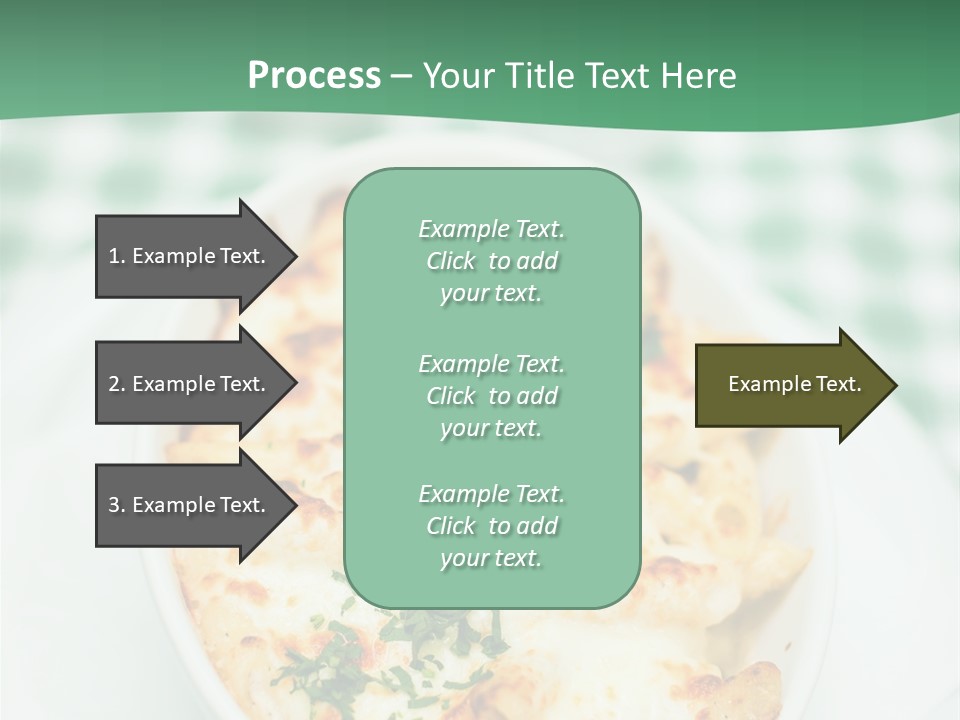 Process – Your Title Text Here

1. Example Text.

2. Example Text.

3. Example Text.

Example Text. Click to add your text.

Example Text. Click to add your text.

Example Text. Click to add your text.

Example Text.